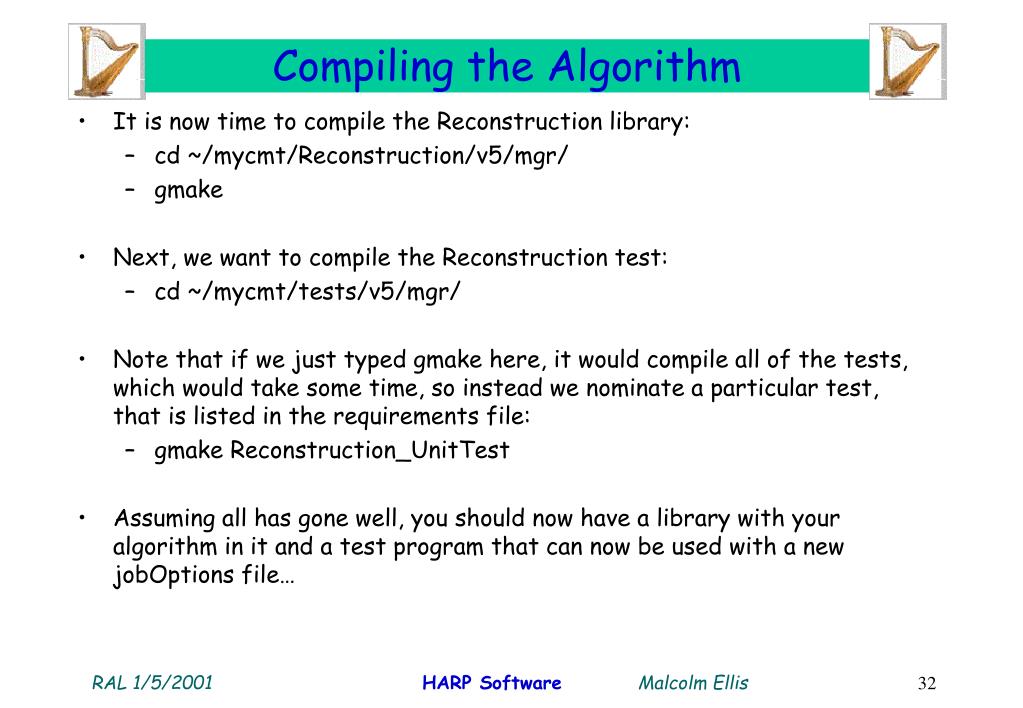 Compiling the Algorithm

• It is now time to compile the Reconstruction library:
– cd ~/mycmt/Reconstruction/v5/mgr/
– gmake

• Next, we want to compile the Reconstruction test:
– cd ~/mycmt/tests/v5/mgr/

• Note that if we just typed gmake here, it would compile all of the tests, which would take some time, so instead we nominate a particular test, that is listed in the requirements file:
– gmake Reconstruction_UnitTest

• Assuming all has gone well, you should now have a library with your algorithm in it and a test program that can now be used with a new jobOptions file…

RAL 1/5/2001 HARP Software Malcolm Ellis 32